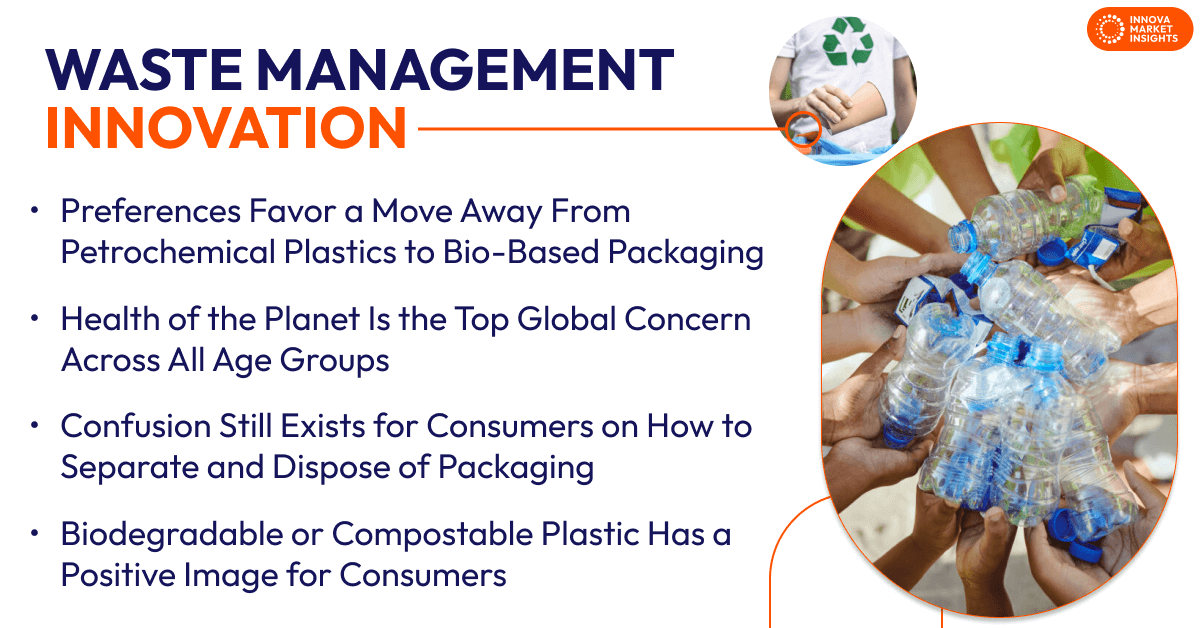 INNOVA MARKET INSIGHTS

WASTE MANAGEMENT INNOVATION

• Preferences Favor a Move Away From Petrochemical Plastics to Bio-Based Packaging

• Health of the Planet Is the Top Global Concern Across All Age Groups

• Confusion Still Exists for Consumers on How to Separate and Dispose of Packaging

• Biodegradable or Compostable Plastic Has a Positive Image for Consumers